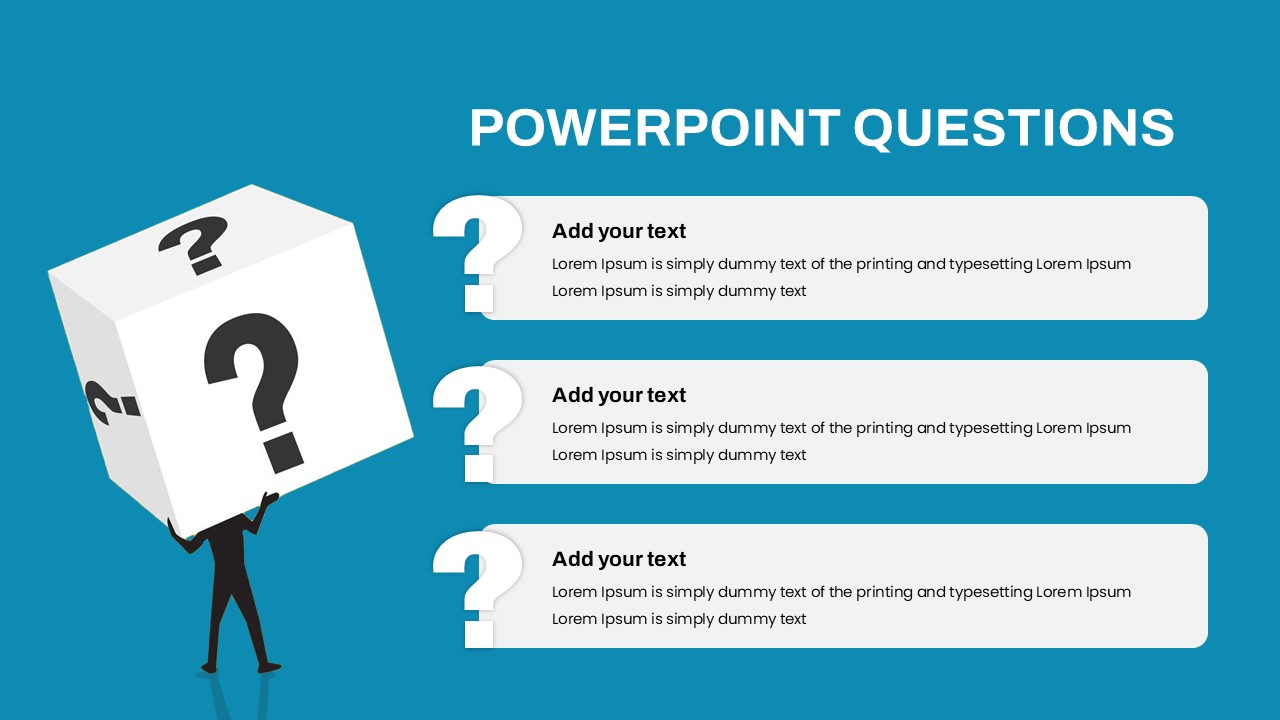 POWERPOINT QUESTIONS

?

?

?

?

Add your text

Lorem Ipsum is simply dummy text of the printing and typesetting Lorem Ipsum Lorem Ipsum is simply dummy text

?

Add your text

Lorem Ipsum is simply dummy text of the printing and typesetting Lorem Ipsum Lorem Ipsum is simply dummy text

?

Add your text

Lorem Ipsum is simply dummy text of the printing and typesetting Lorem Ipsum Lorem Ipsum is simply dummy text